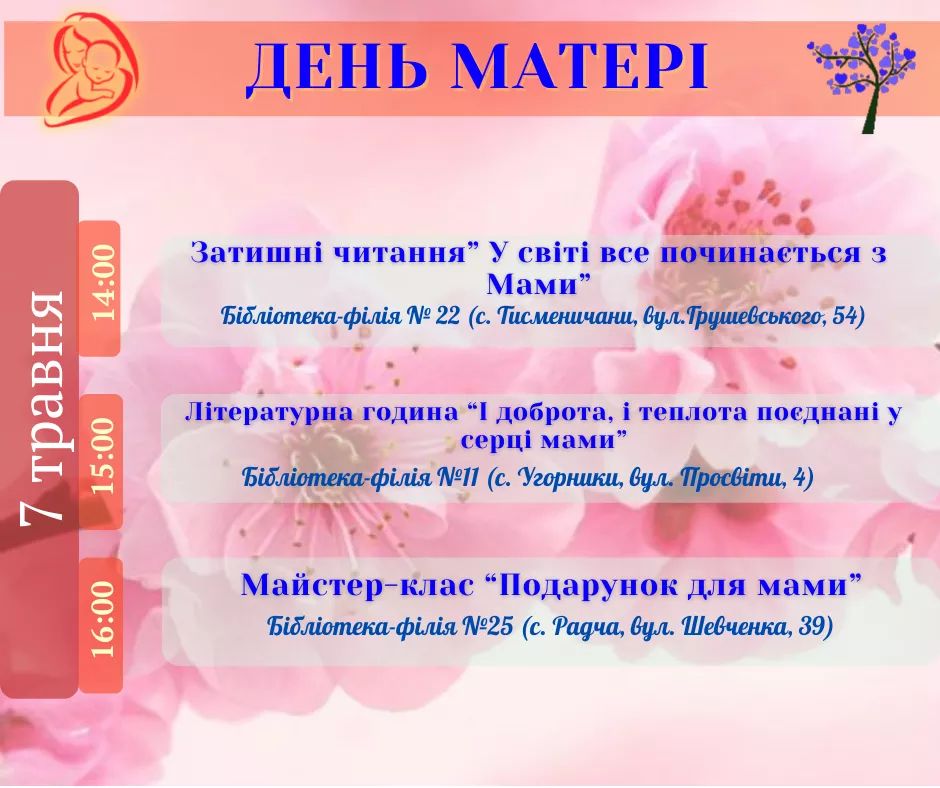 ДЕНЬ МАТЕРІ

7 травня

14:00

Затишні читання” У світі все починається з Мами”
Бібліотека-філія № 22 (с. Тисменичани, вул.Грушевського, 54)

15:00

Літературна година “І доброта, і теплота поєднані у серці мами”
Бібліотека-філія №11 (с. Угорники, вул. Просвіти, 4)

16:00

Майстер-клас “Подарунок для мами”
Бібліотека-філія №25 (с. Радча, вул. Шевченка, 39)